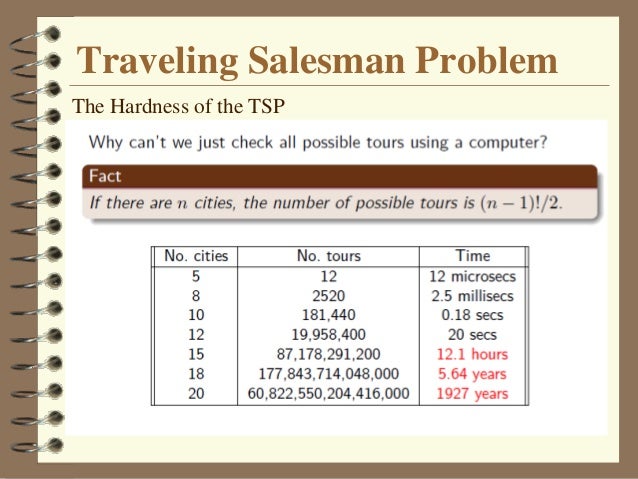 Traveling Salesman Problem

The Hardness of the TSP

Why can't we just check all possible tours using a computer?

Fact

If there are $n$ cities, the number of possible tours is $(n-1)!/2$.

| No. cities | No. tours | Time |
|---|---|---|
| 5 | 12 | 12 microsecs |
| 8 | 2520 | 2.5 millisecs |
| 10 | 181,440 | 0.18 secs |
| 12 | 19,958,400 | 20 secs |
| 15 | 87,178,291,200 | 12.1 hours |
| 18 | 177,843,714,048,000 | 5.64 years |
| 20 | 60,822,550,204,416,000 | 1927 years |